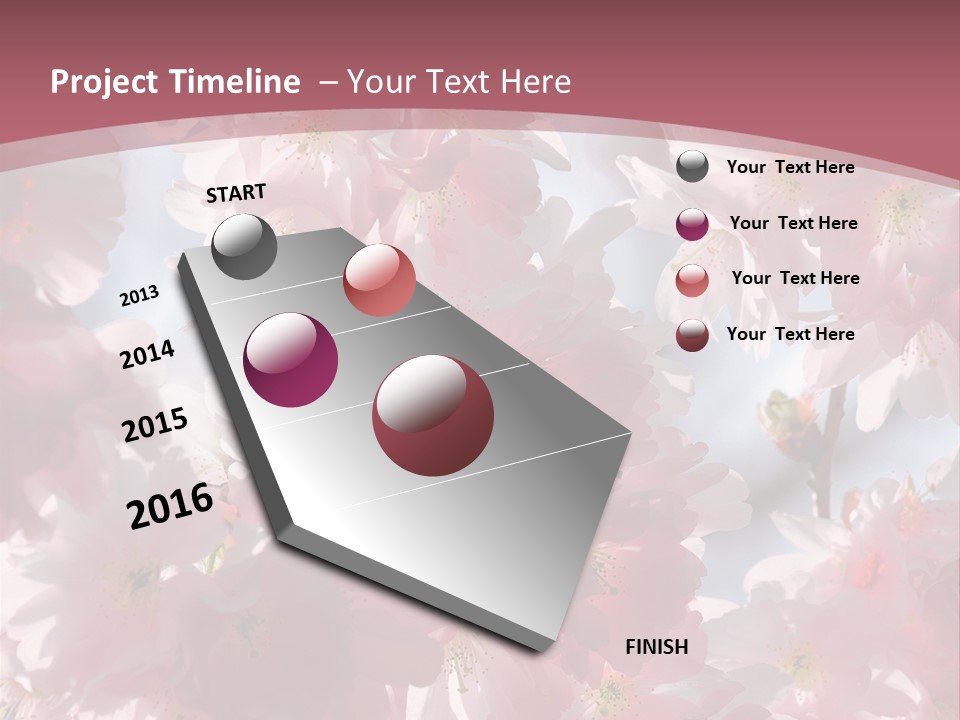 Project Timeline – Your Text Here

START

2013

2014

2015

2016

FINISH

Your Text Here

Your Text Here

Your Text Here

Your Text Here